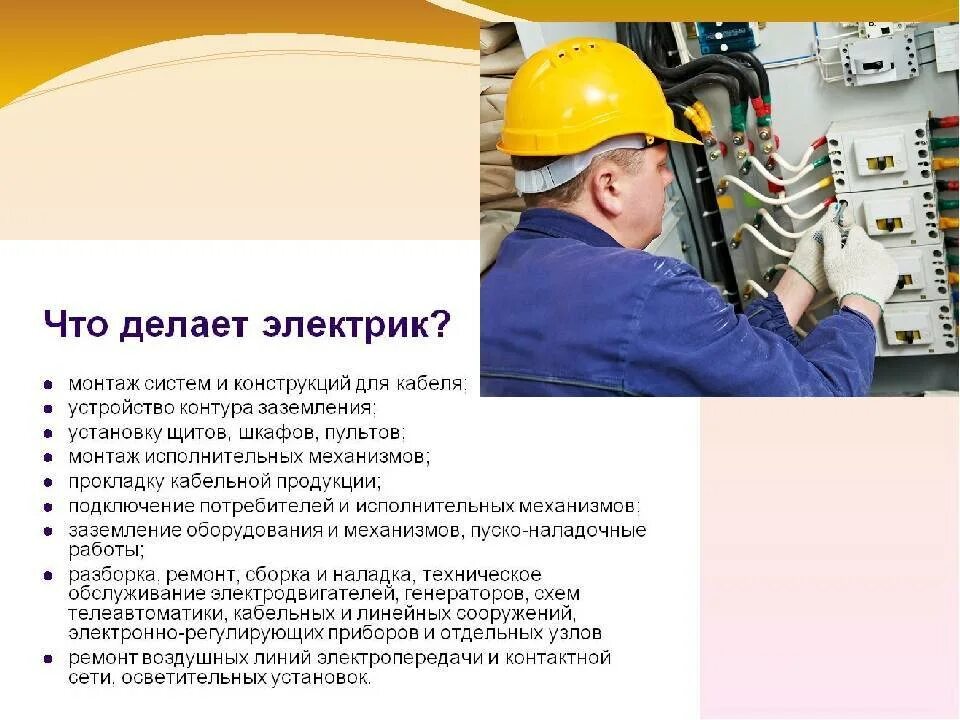 Что делает электрик?

- монтаж систем и конструкций для кабеля;
- устройство контура заземления;
- установку щитов, шкафов, пультов;
- монтаж исполнительных механизмов;
- прокладку кабельной продукции;
- подключение потребителей и исполнительных механизмов;
- заземление оборудования и механизмов, пуско-наладочные работы;
- разборка, ремонт, сборка и наладка, техническое обслуживание электродвигателей, генераторов, схем телеавтоматики, кабельных и линейных сооружений, электронно-регулирующих приборов и отдельных узлов
- ремонт воздушных линий электропередачи и контактной сети, осветительных установок.